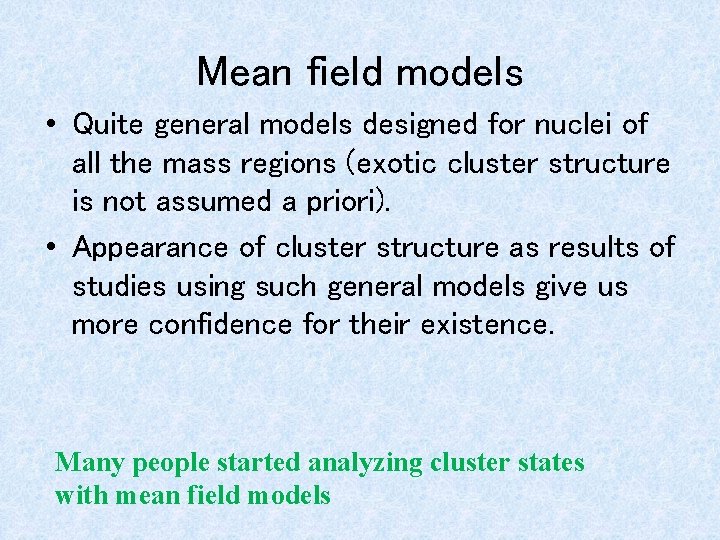 Mean field models

• Quite general models designed for nuclei of all the mass regions (exotic cluster structure is not assumed a priori).

• Appearance of cluster structure as results of studies using such general models give us more confidence for their existence.

Many people started analyzing cluster states with mean field models